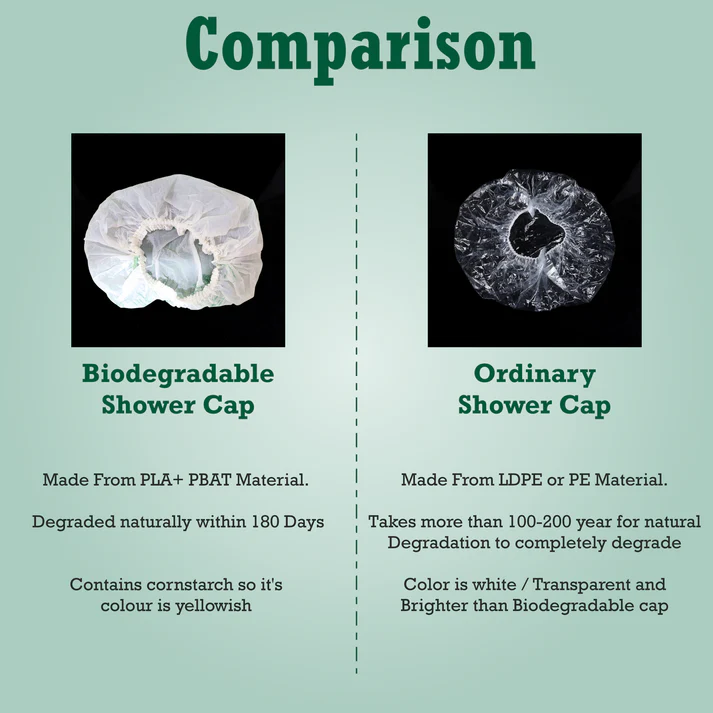 Comparison

Biodegradable Shower Cap

Made From PLA+ PBAT Material.

Degraded naturally within 180 Days

Contains cornstarch so it's colour is yellowish

Ordinary Shower Cap

Made From LDPE or PE Material.

Takes more than 100-200 year for natural Degradation to completely degrade

Color is white / Transparent and Brighter than Biodegradable cap